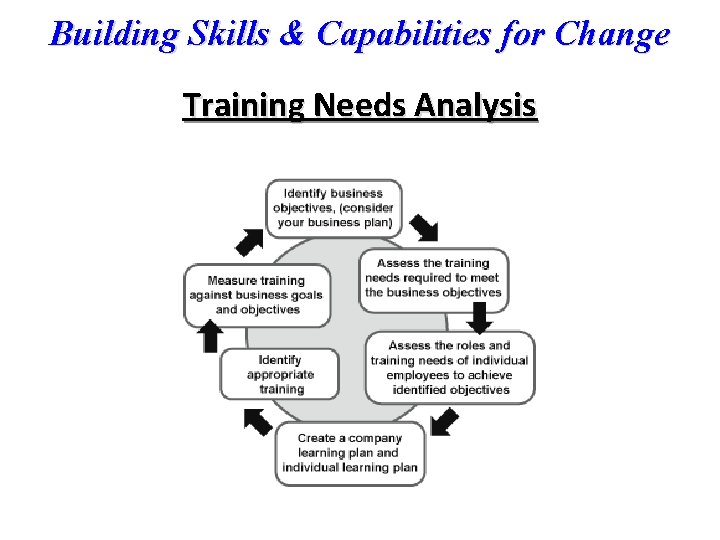 Building Skills & Capabilities for Change

Training Needs Analysis

Identify business objectives, (consider your business plan)

Assess the training needs required to meet the business objectives

Assess the roles and training needs of individual employees to achieve identified objectives

Create a company learning plan and individual learning plan

Identify appropriate training

Measure training against business goals and objectives